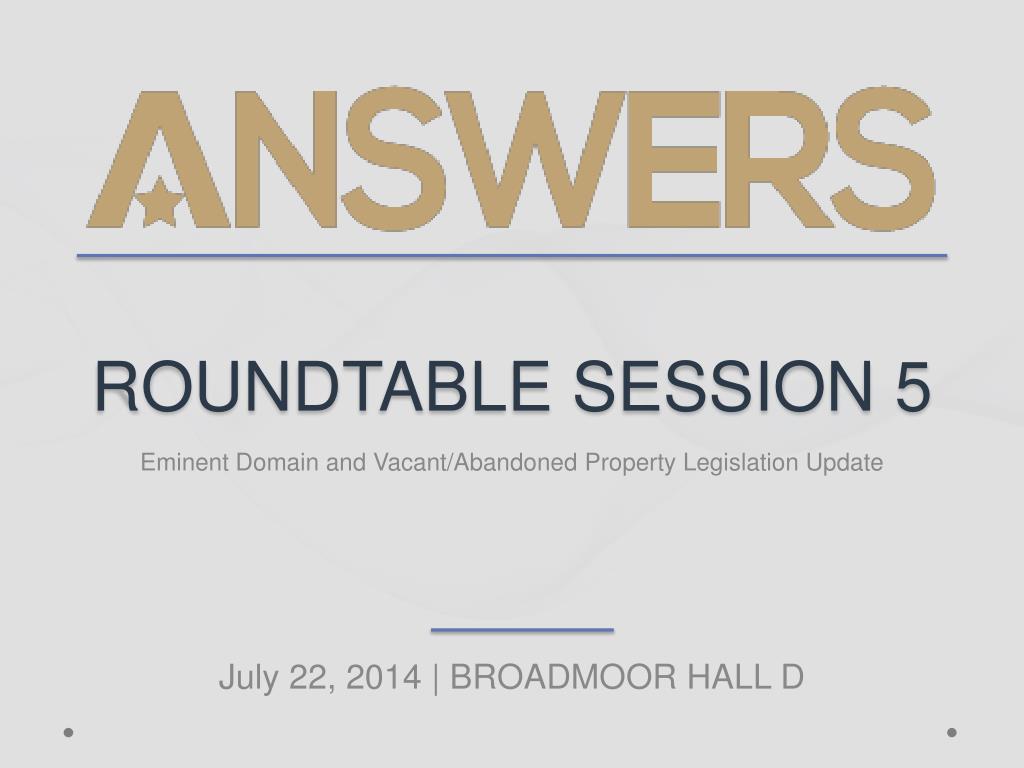 ANSWERS

ROUNDTABLE SESSION 5

Eminent Domain and Vacant/Abandoned Property Legislation Update

July 22, 2014 | BROADMOOR HALL D